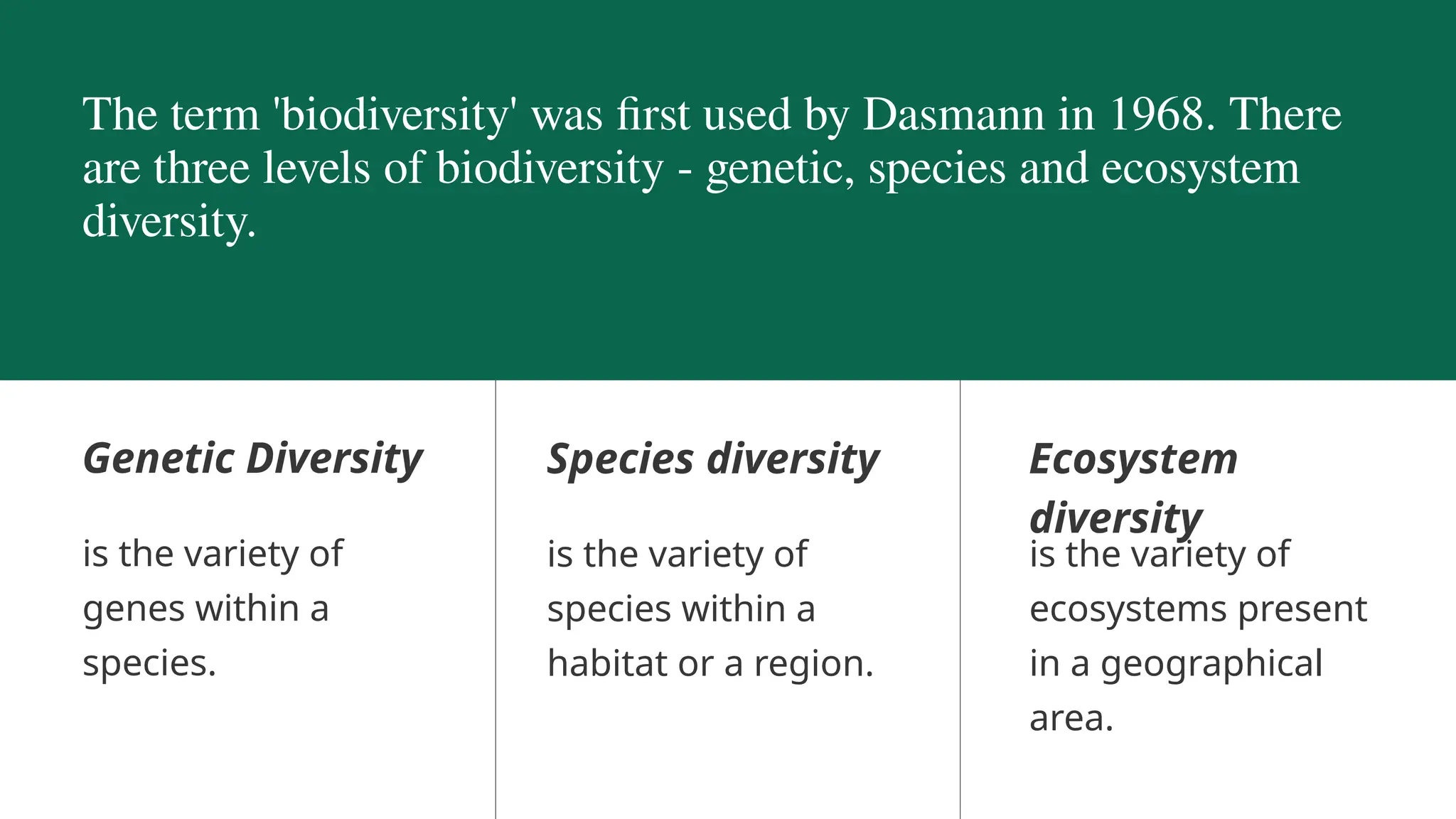 The term 'biodiversity' was first used by Dasmann in 1968. There are three levels of biodiversity - genetic, species and ecosystem diversity.

Genetic Diversity

is the variety of genes within a species.

Species diversity

is the variety of species within a habitat or a region.

Ecosystem diversity

is the variety of ecosystems present in a geographical area.